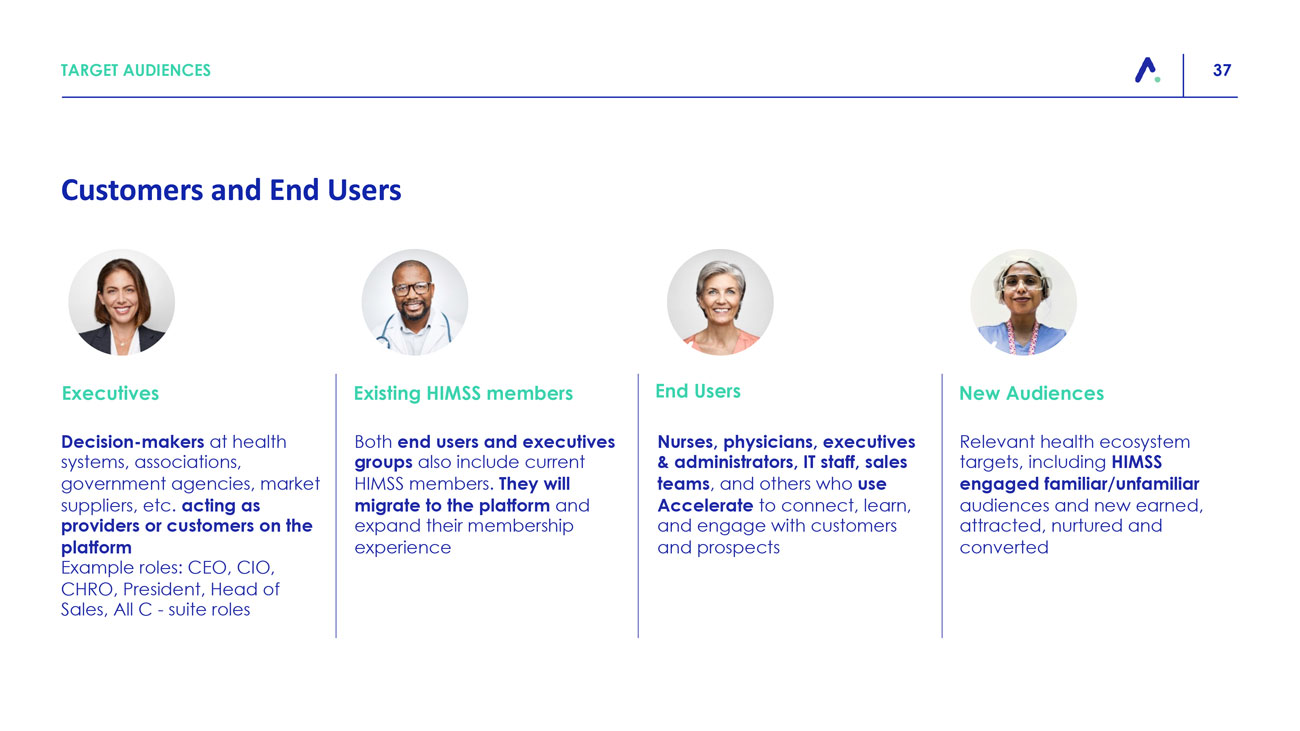 TARGET AUDIENCES

37

Customers and End Users

Executives

Decision-makers at health systems, associations, government agencies, market suppliers, etc. acting as providers or customers on the platform
Example roles: CEO, CIO, CHRO, President, Head of Sales, All C - suite roles

Existing HIMSS members

Both end users and executives groups also include current HIMSS members. They will migrate to the platform and expand their membership experience

End Users

Nurses, physicians, executives & administrators, IT staff, sales teams, and others who use Accelerate to connect, learn, and engage with customers and prospects

New Audiences

Relevant health ecosystem targets, including HIMSS engaged familiar/unfamiliar audiences and new earned, attracted, nurtured and converted